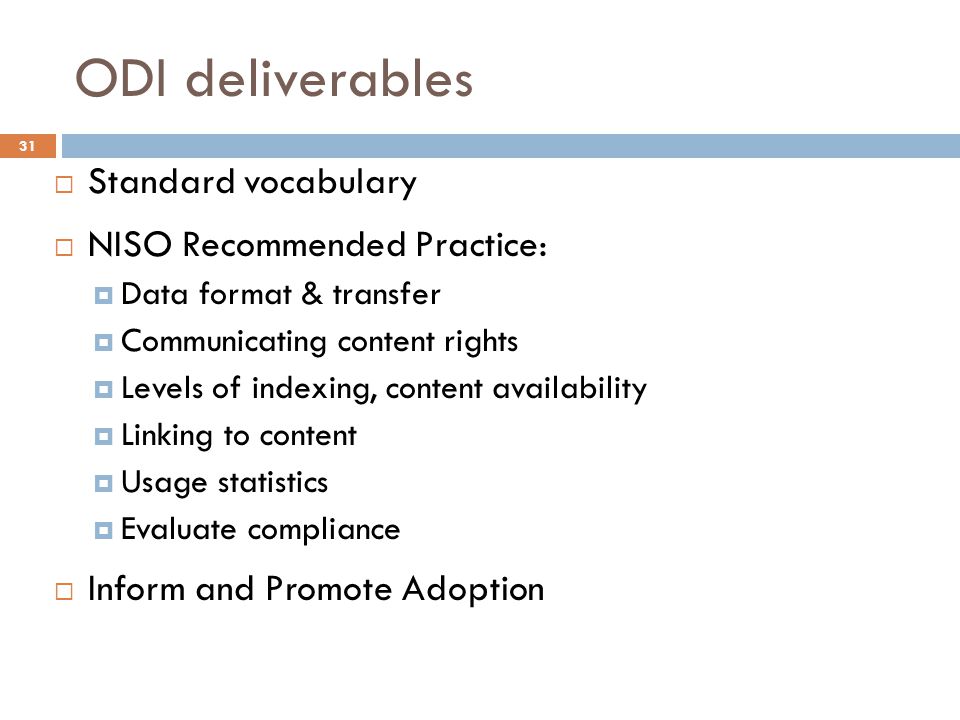 ODI deliverables

31

Standard vocabulary

NISO Recommended Practice:

Data format & transfer

Communicating content rights

Levels of indexing, content availability

Linking to content

Usage statistics

Evaluate compliance

Inform and Promote Adoption